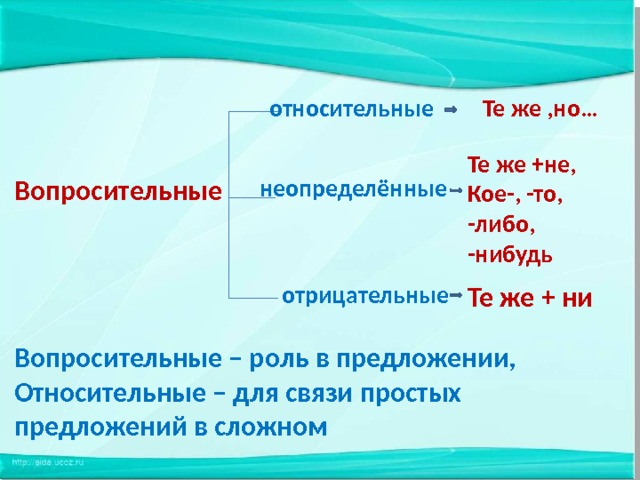 Вопросительные

относительные → Те же ,но…

неопределённые → Те же +не, Кое-, -то, -либо, -нибудь

отрицательные → Те же + ни

Вопросительные – роль в предложении,
Относительные – для связи простых предложений в сложном

http://aida.ucoz.ru